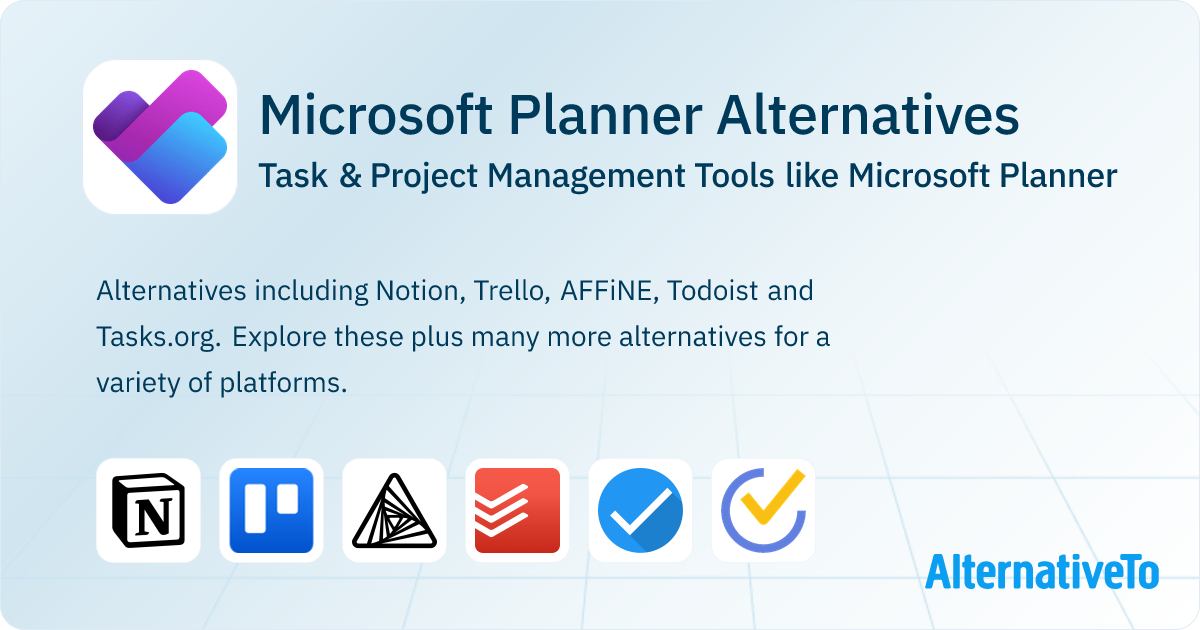 Microsoft Planner Alternatives
Task & Project Management Tools like Microsoft Planner

Alternatives including Notion, Trello, AFFiNE, Todoist and Tasks.org. Explore these plus many more alternatives for a variety of platforms.

N

AlternativeTo